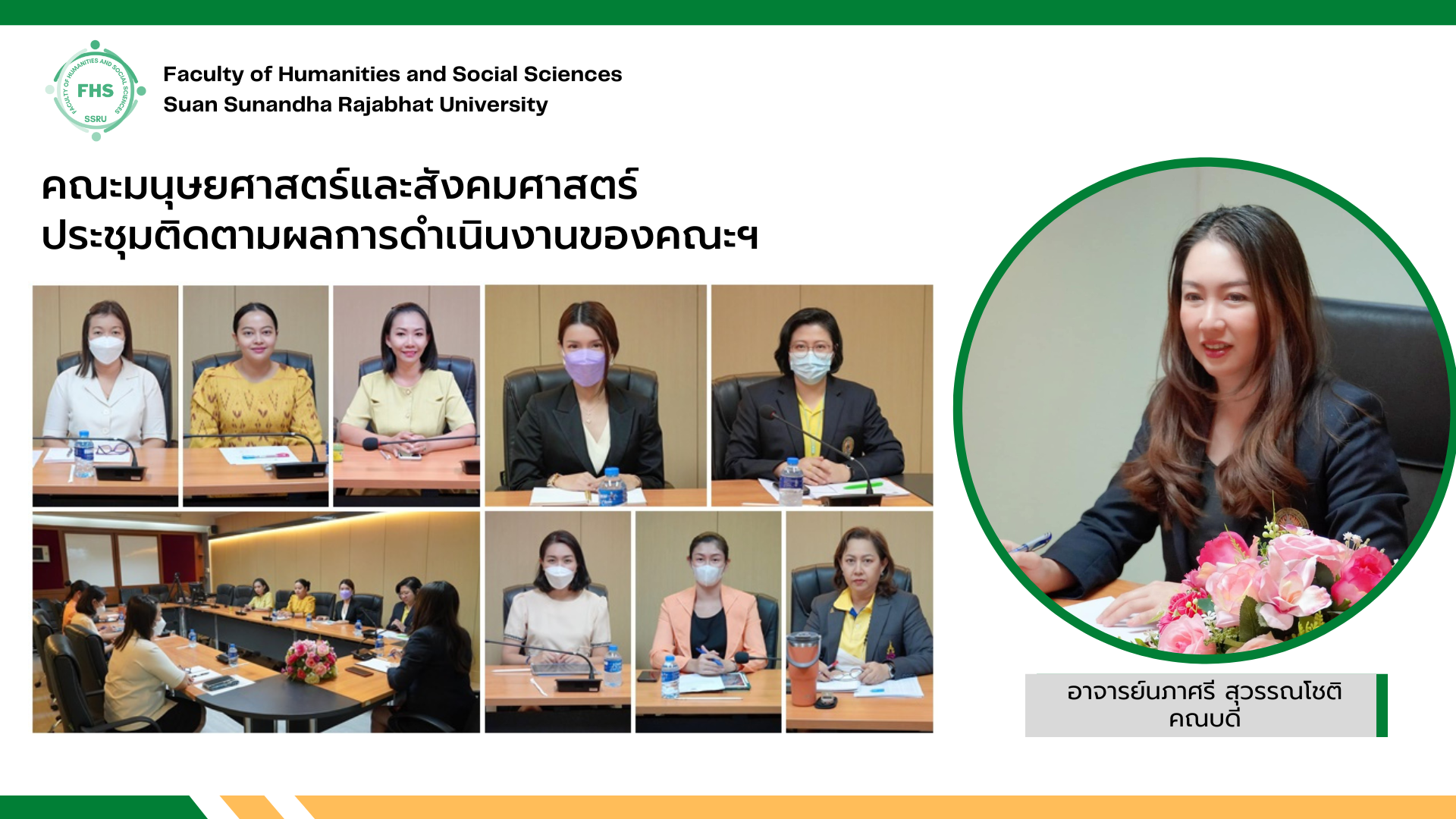 FACULTY OF HUMANITIES AND SOCIAL SCIENCES
FHS
SSRU

Faculty of Humanities and Social Sciences
Suan Sunandha Rajabhat University

คณะมนุษยศาสตร์และสังคมศาสตร์
ประชุมติดตามผลการดำเนินงานของคณะฯ

อาจารย์นภาศรี สุวรรณโชติ
คณบดี